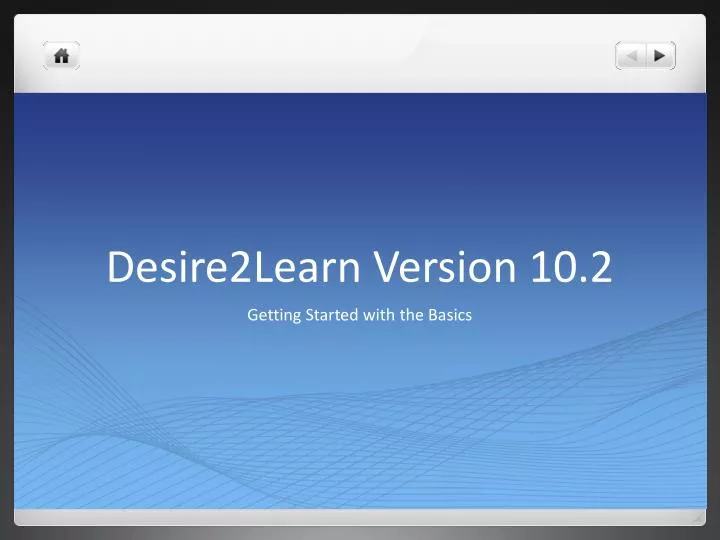 Desire2Learn Version 10.2

Getting Started with the Basics